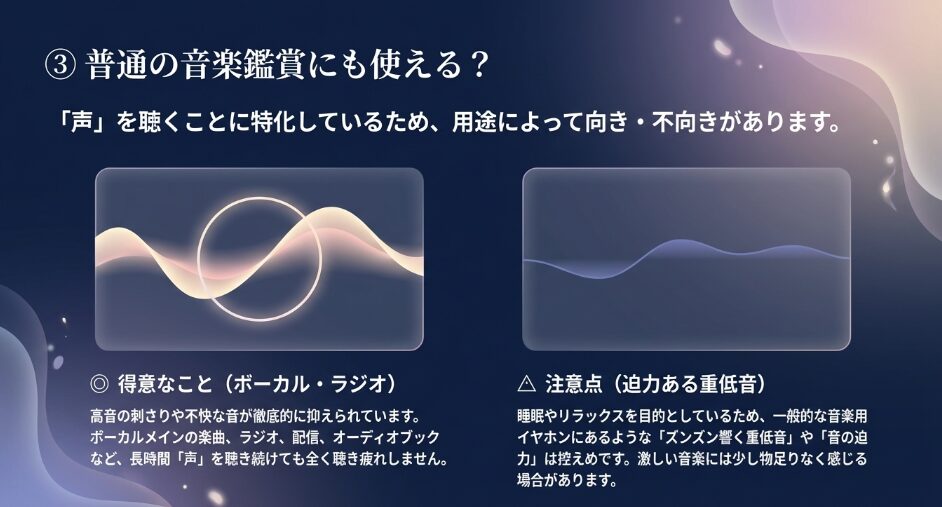 ③ 普通の音楽鑑賞にも使える？

「声」を聴くことに特化しているため、用途によって向き・不向きがあります。

◎ 得意なこと（ボーカル・ラジオ）

高音の刺さりや不快な音が徹底的に抑えられています。ボーカルメインの楽曲、ラジオ、配信、オーディオブックなど、長時間「声」を聴き続けても全く聴き疲れしません。

△ 注意点（迫力ある重低音）

睡眠やリラックスを目的としているため、一般的な音楽用イヤホンにあるような「ズンズン響く重低音」や「音の迫力」は控えめです。激しい音楽には少し物足りなく感じる場合があります。